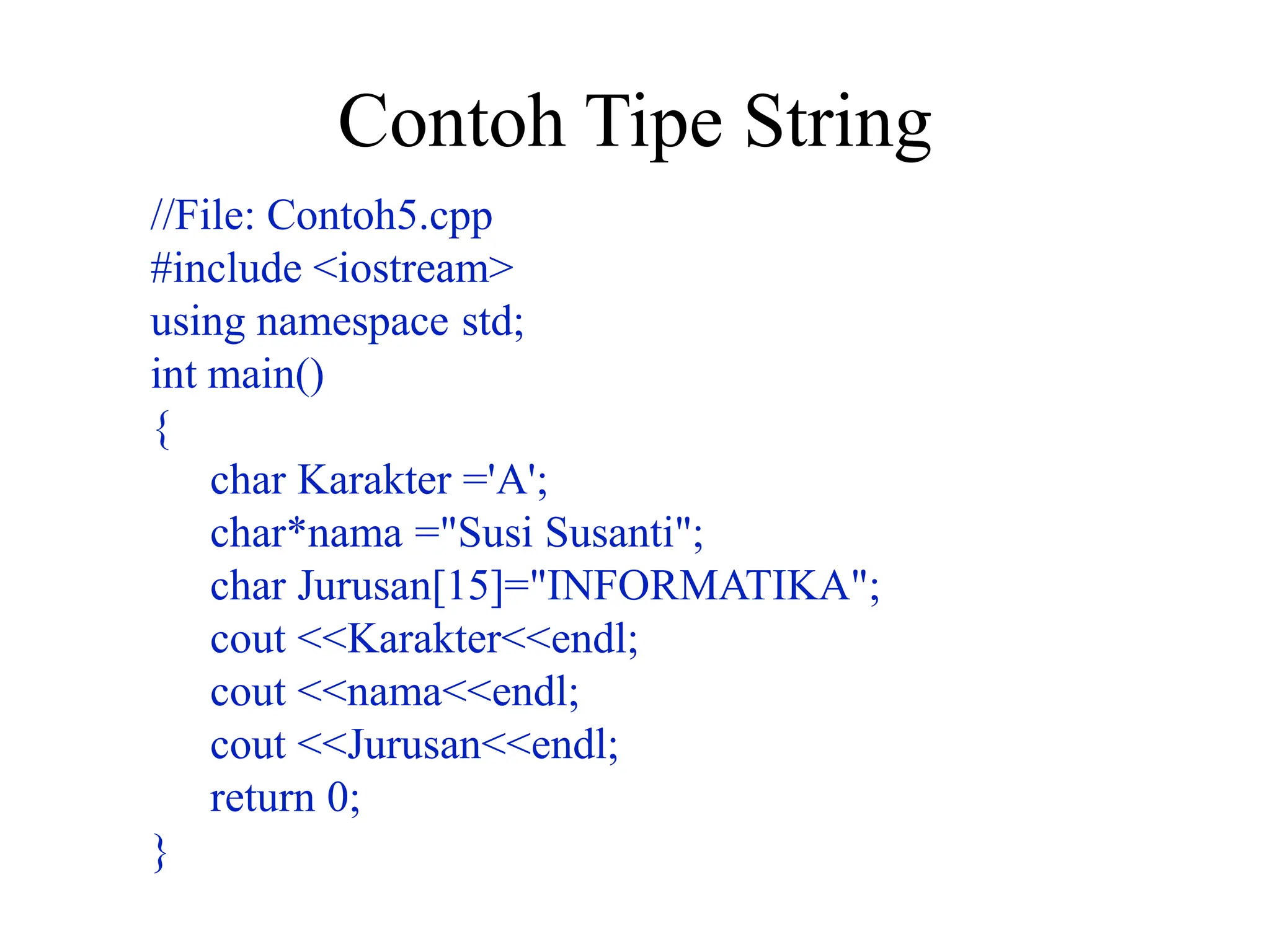 Contoh Tipe String

//File: Contoh5.cpp
#include <iostream>
using namespace std;
int main()
{
char Karakter ='A';
char*nama ="Susi Susanti";
char Jurusan[15]="INFORMATIKA";
cout <<Karakter<<endl;
cout <<nama<<endl;
cout <<Jurusan<<endl;
return 0;
}